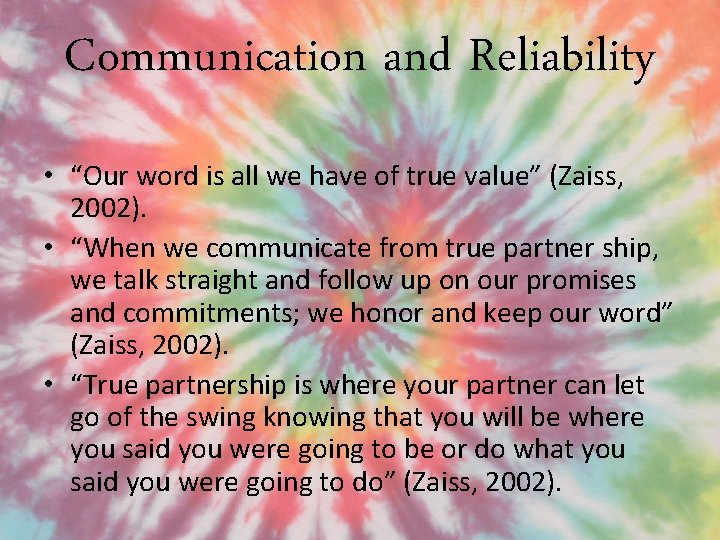 Communication and Reliability

• “Our word is all we have of true value” (Zaiss, 2002).
• “When we communicate from true partner ship, we talk straight and follow up on our promises and commitments; we honor and keep our word” (Zaiss, 2002).
• “True partnership is where your partner can let go of the swing knowing that you will be where you said you were going to be or do what you said you were going to do” (Zaiss, 2002).